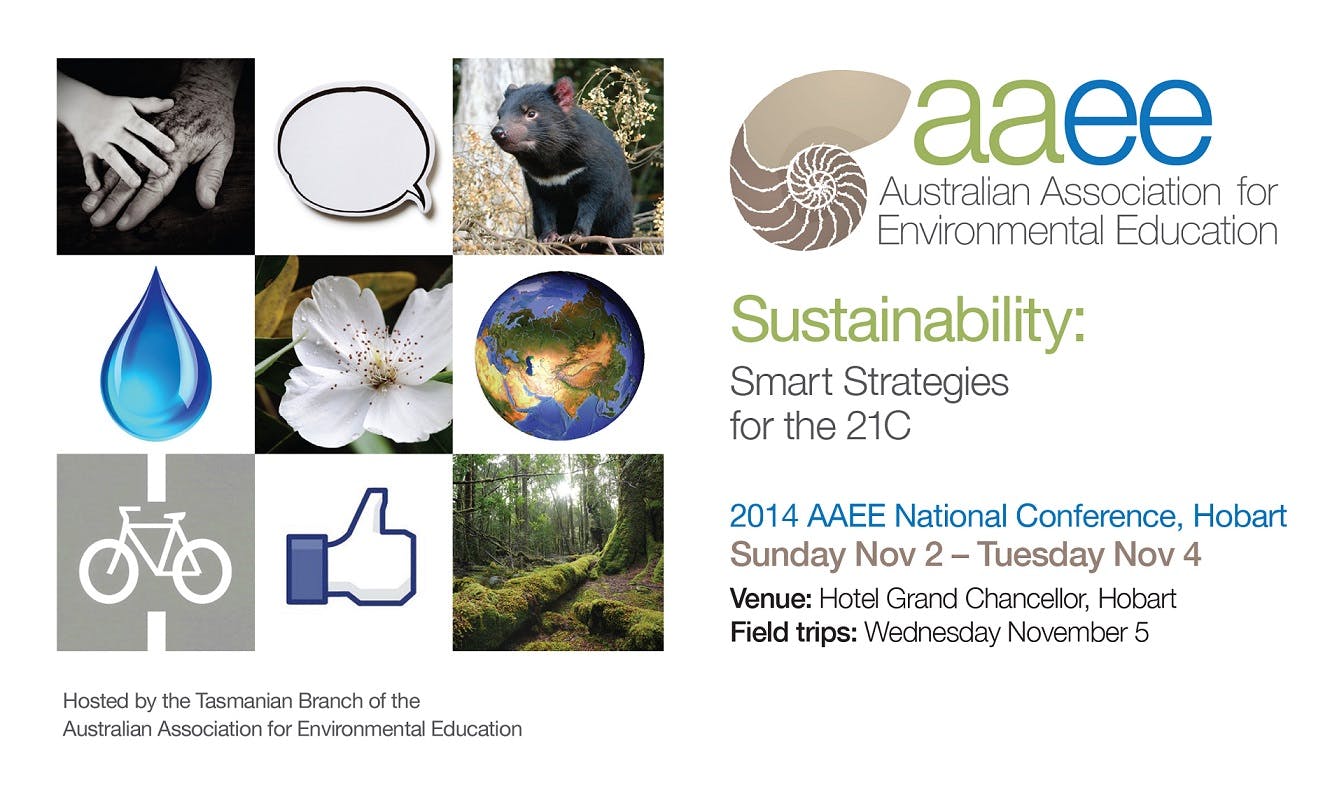 aaee
Australian Association for Environmental Education

Sustainability:
Smart Strategies for the 21C

2014 AAEE National Conference, Hobart
Sunday Nov 2 – Tuesday Nov 4
Venue: Hotel Grand Chancellor, Hobart
Field trips: Wednesday November 5

Hosted by the Tasmanian Branch of the Australian Association for Environmental Education